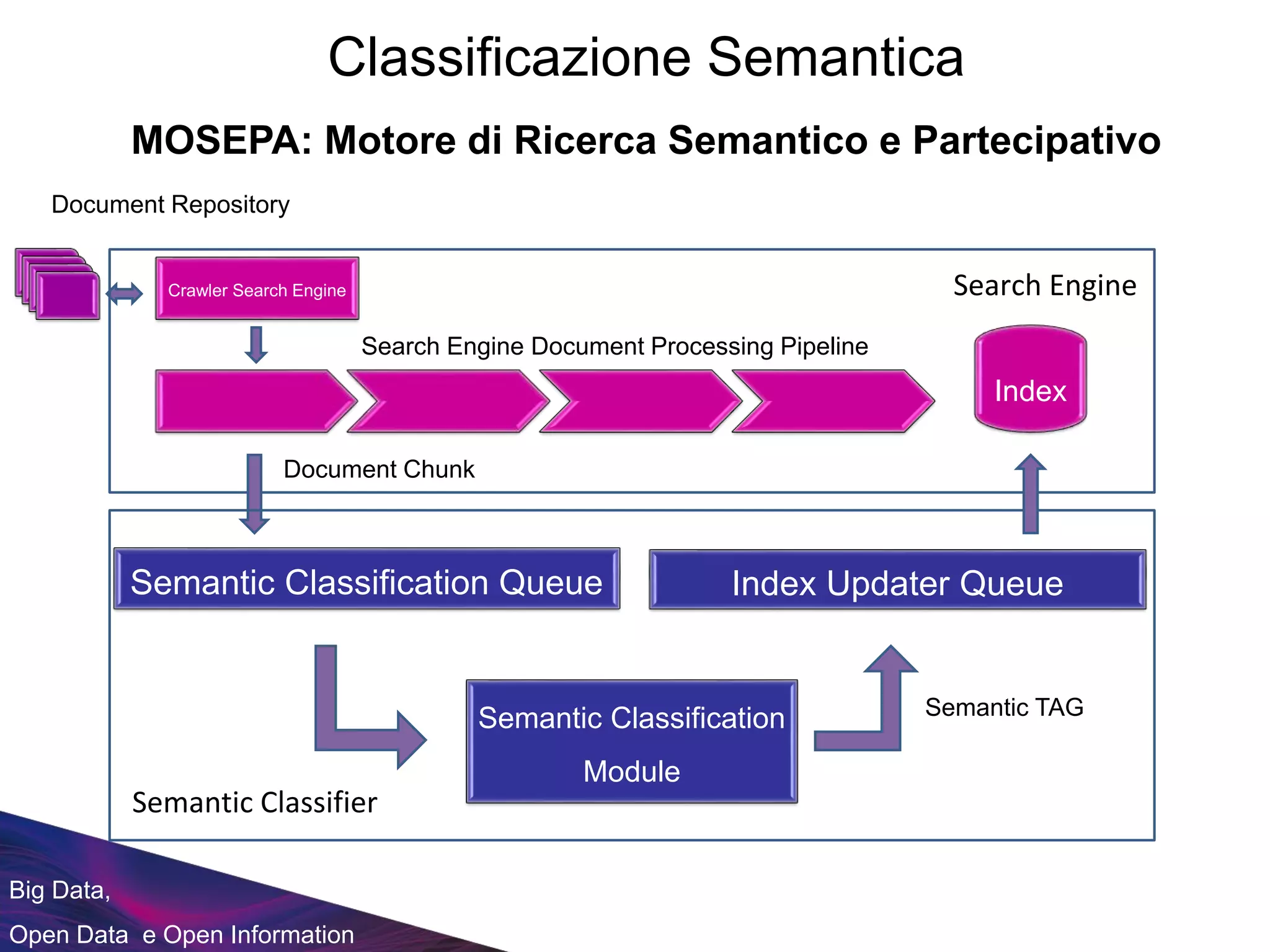 Classificazione Semantica

MOSEPA: Motore di Ricerca Semantico e Partecipativo

Document Repository

Crawler Search Engine

Search Engine

Search Engine Document Processing Pipeline

Index

Document Chunk

Semantic Classification Queue

Index Updater Queue

Semantic Classification Module

Semantic TAG

Semantic Classifier

Big Data,
Open Data e Open Information